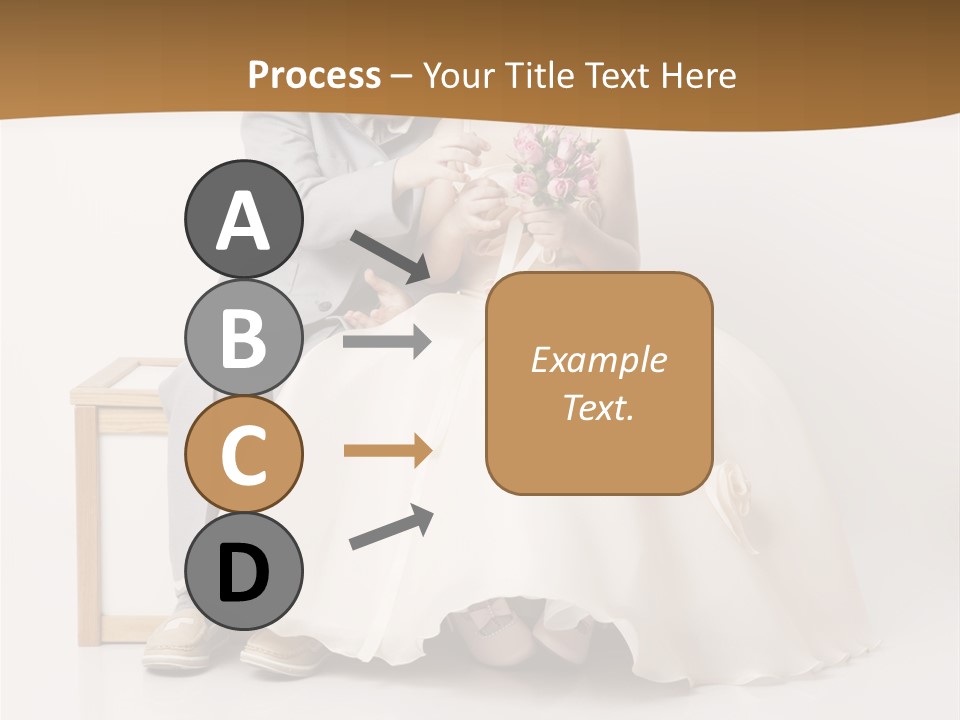 Process – Your Title Text Here

A

B

C

D

Example Text.